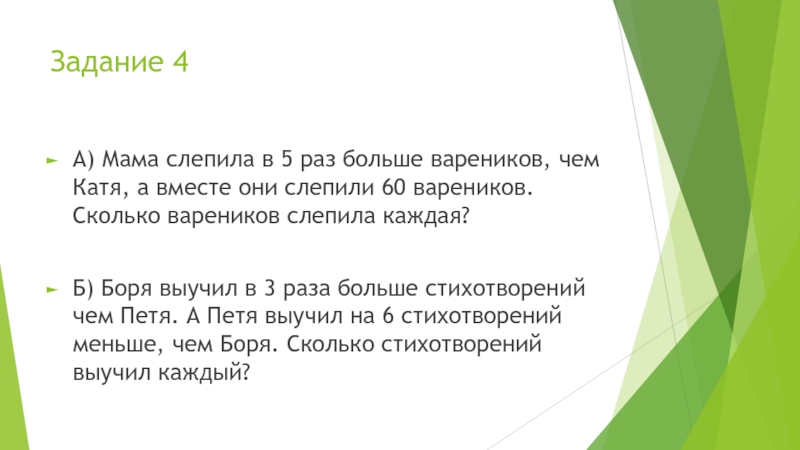 Задание 4

А) Мама слепила в 5 раз больше вареников, чем Катя, а вместе они слепили 60 вареников. Сколько вареников слепила каждая?

Б) Боря выучил в 3 раза больше стихотворений чем Петя. А Петя выучил на 6 стихотворений меньше, чем Боря. Сколько стихотворений выучил каждый?